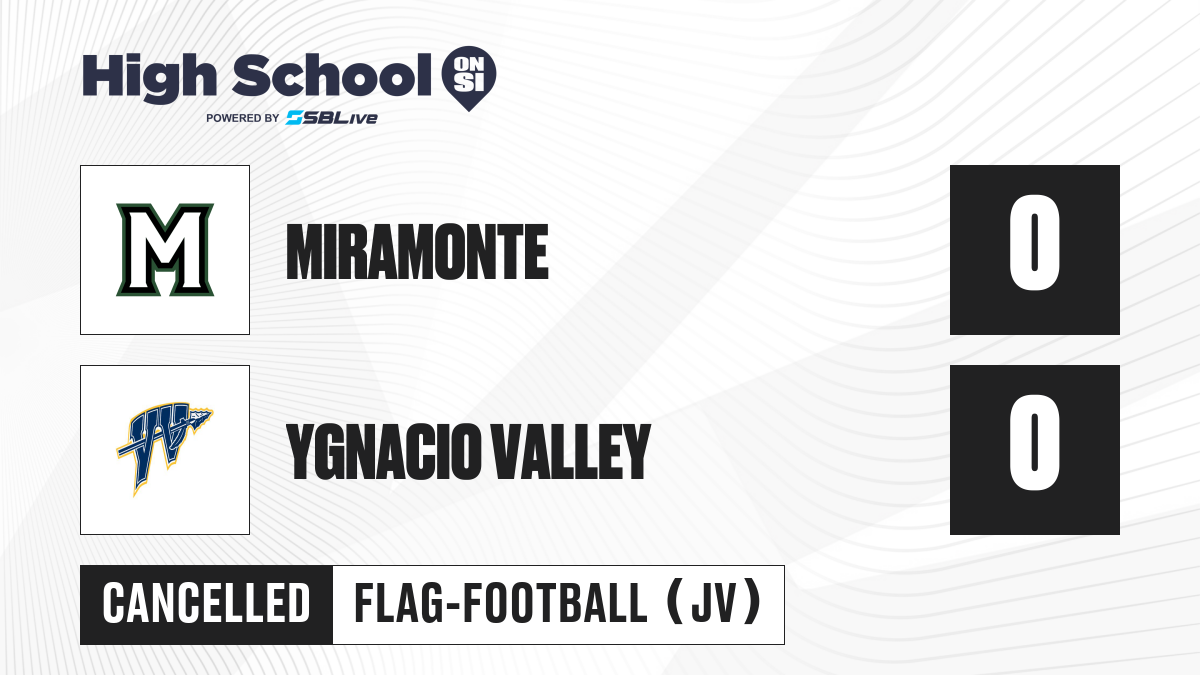 High School ON SI
POWERED BY SBLive

M

MIRAMONTE

0

YV

YGNACIO VALLEY

0

CANCELLED

FLAG-FOOTBALL (JV)